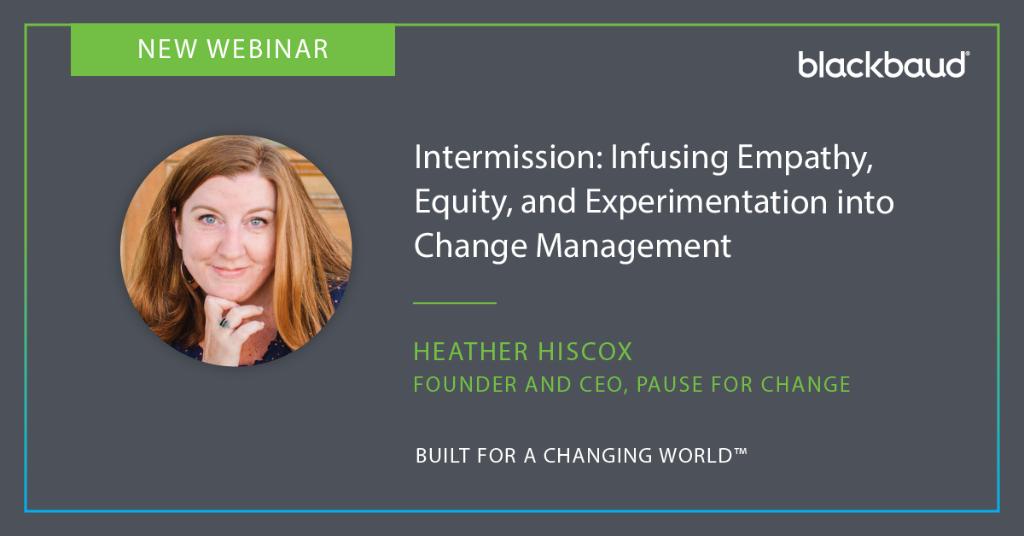 NEW WEBINAR

blackbaud®

Intermission: Infusing Empathy, Equity, and Experimentation into Change Management

HEATHER HISCOX

FOUNDER AND CEO, PAUSE FOR CHANGE

BUILT FOR A CHANGING WORLD™